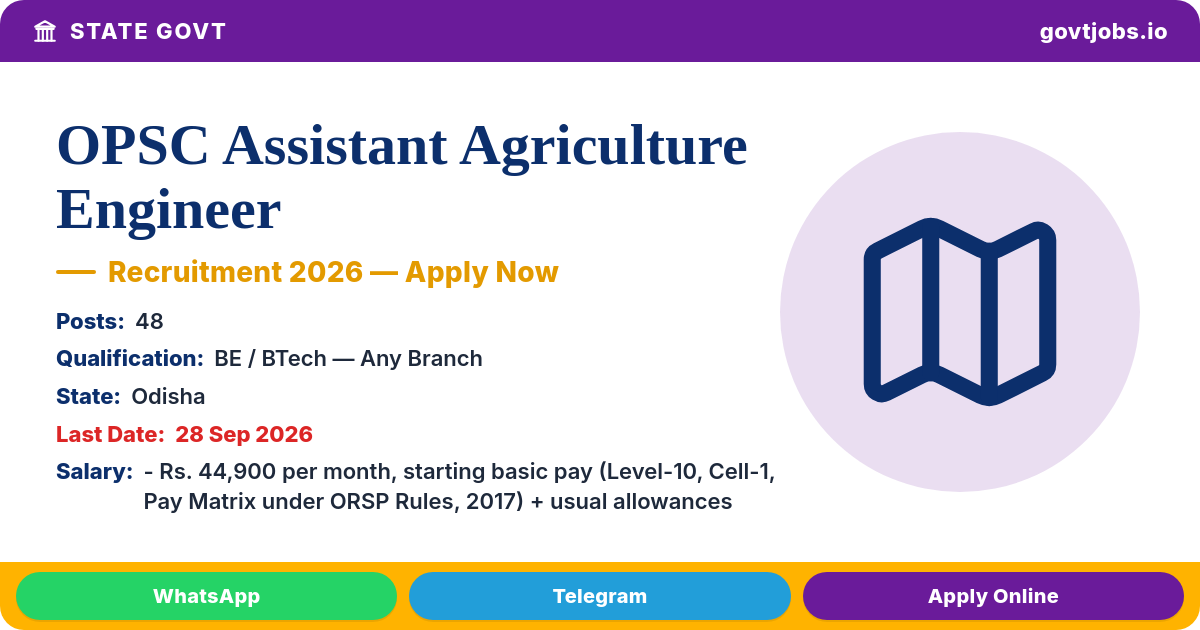 STATE GOVT

govtjobs.io

OPSC Assistant Agriculture Engineer

— Recruitment 2026 — Apply Now

Posts: 48

Qualification: BE / BTech — Any Branch

State: Odisha

Last Date: 28 Sep 2026

Salary: - Rs. 44,900 per month, starting basic pay (Level-10, Cell-1, Pay Matrix under ORSP Rules, 2017) + usual allowances

WhatsApp

Telegram

Apply Online